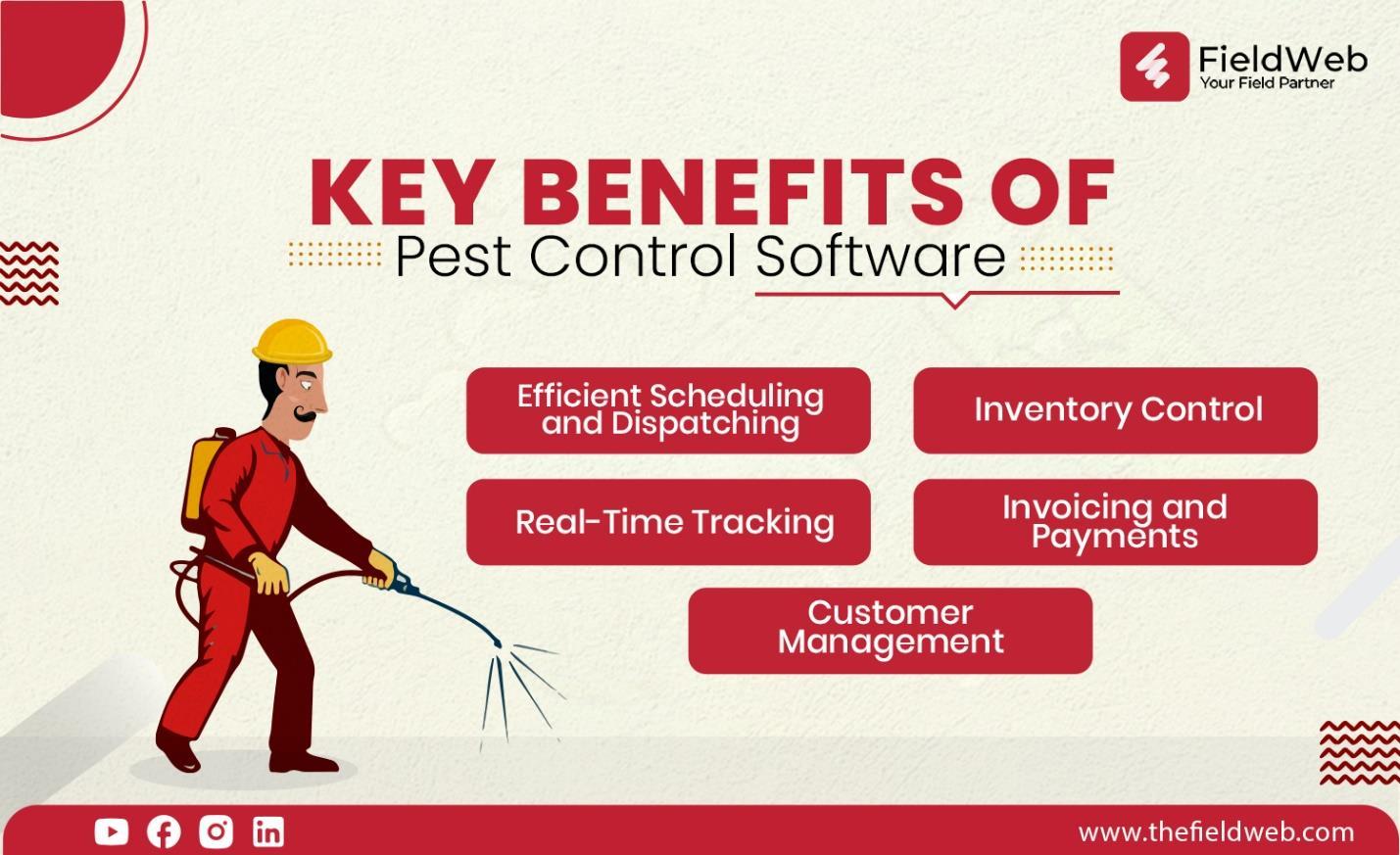 FieldWeb
Your Field Partner

KEY BENEFITS OF
Pest Control Software

Efficient Scheduling and Dispatching

Inventory Control

Real-Time Tracking

Invoicing and Payments

Customer Management

www.thefieldweb.com